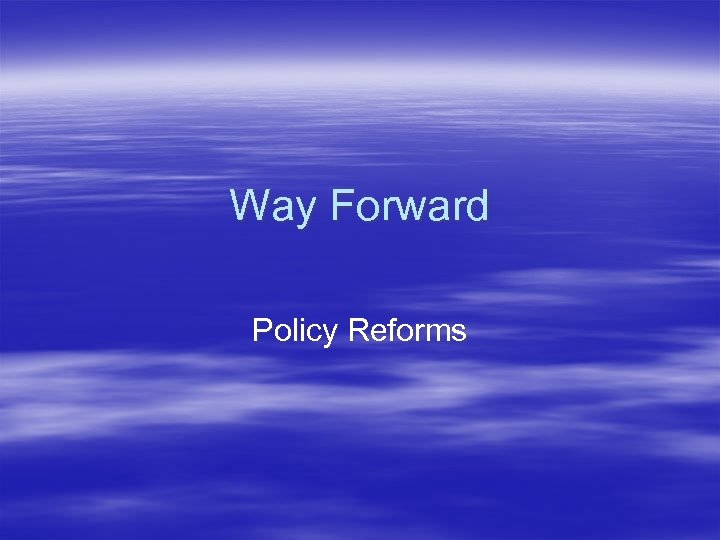 Way Forward

Policy Reforms